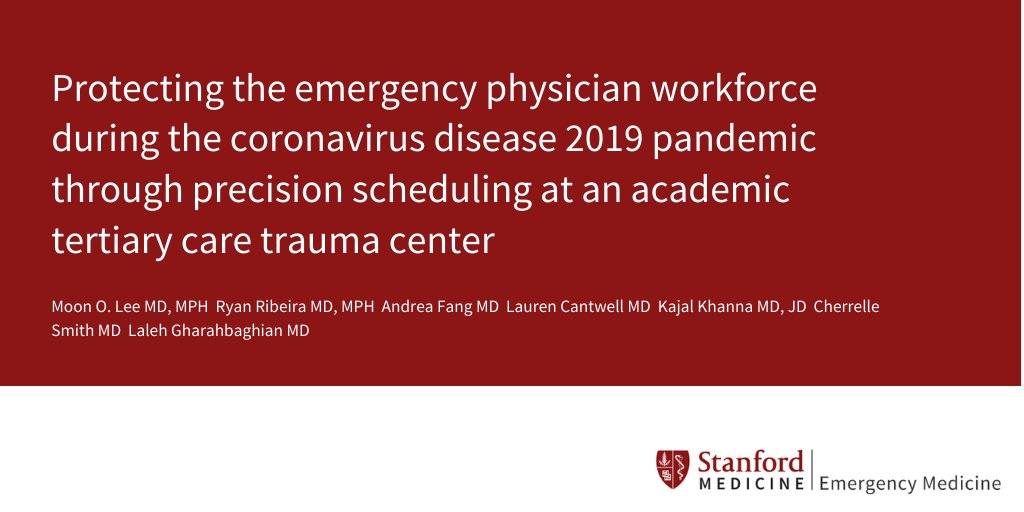 Protecting the emergency physician workforce during the coronavirus disease 2019 pandemic through precision scheduling at an academic tertiary care trauma center

Moon O. Lee MD, MPH Ryan Ribeira MD, MPH Andrea Fang MD Lauren Cantwell MD Kajal Khanna MD, JD Cherrelle Smith MD Laleh Gharahbaghian MD

Stanford MEDICINE | Emergency Medicine